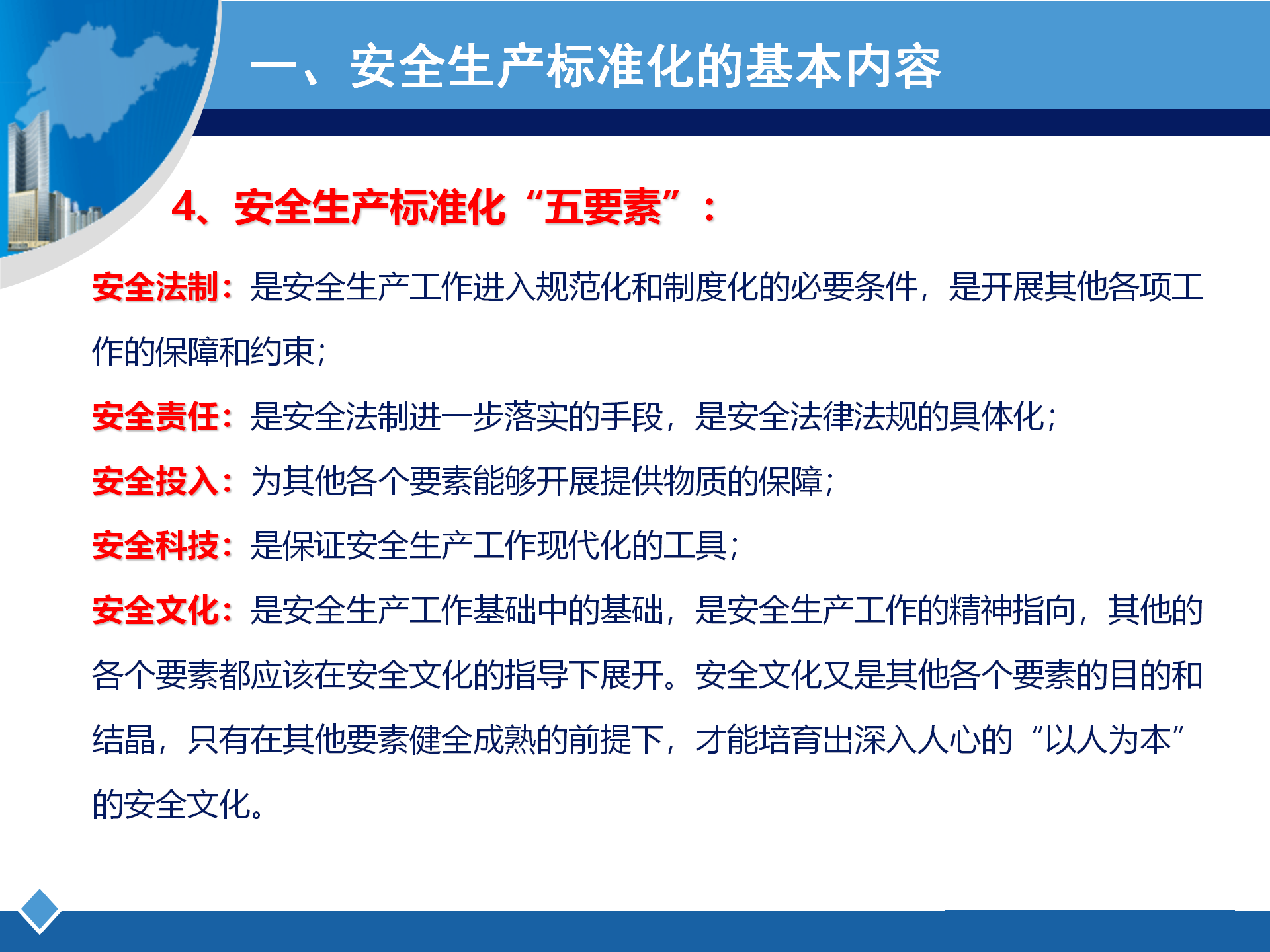 一、安全生产标准化的基本内容

4、安全生产标准化“五要素”：

安全法制：是安全生产工作进入规范化和制度化的必要条件，是开展其他各项工作的保障和约束；

安全责任：是安全法制进一步落实的手段，是安全法律法规的具体化；

安全投入：为其他各个要素能够开展提供物质的保障；

安全科技：是保证安全生产工作现代化的工具；

安全文化：是安全生产工作基础中的基础，是安全生产工作的精神指向，其他的各个要素都应该在安全文化的指导下展开。安全文化又是其他各个要素的目的和结晶，只有在其他要素健全成熟的前提下，才能培育出深入人心的“以人为本”的安全文化。